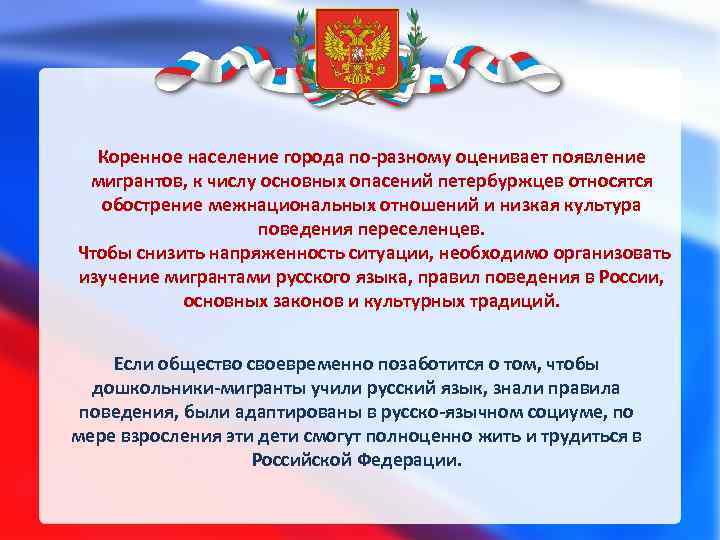 Коренное население города по-разному оценивает появление мигрантов, к числу основных опасений петербуржцев относятся обострение межнациональных отношений и низкая культура поведения переселенцев.

Чтобы снизить напряженность ситуации, необходимо организовать изучение мигрантами русского языка, правил поведения в России, основных законов и культурных традиций.

Если общество своевременно позаботится о том, чтобы дошкольники-мигранты учили русский язык, знали правила поведения, были адаптированы в русско-язычном социуме, по мере взросления эти дети смогут полноценно жить и трудиться в Российской Федерации.